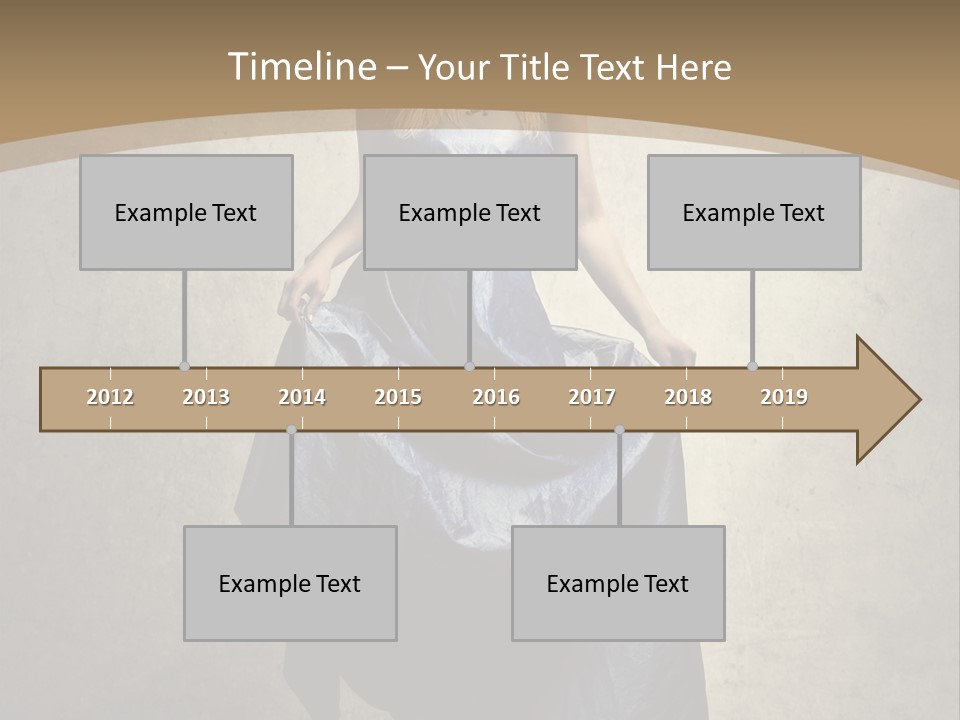 Timeline – Your Title Text Here

Example Text

Example Text

Example Text

2012 2013 2014 2015 2016 2017 2018 2019

Example Text

Example Text